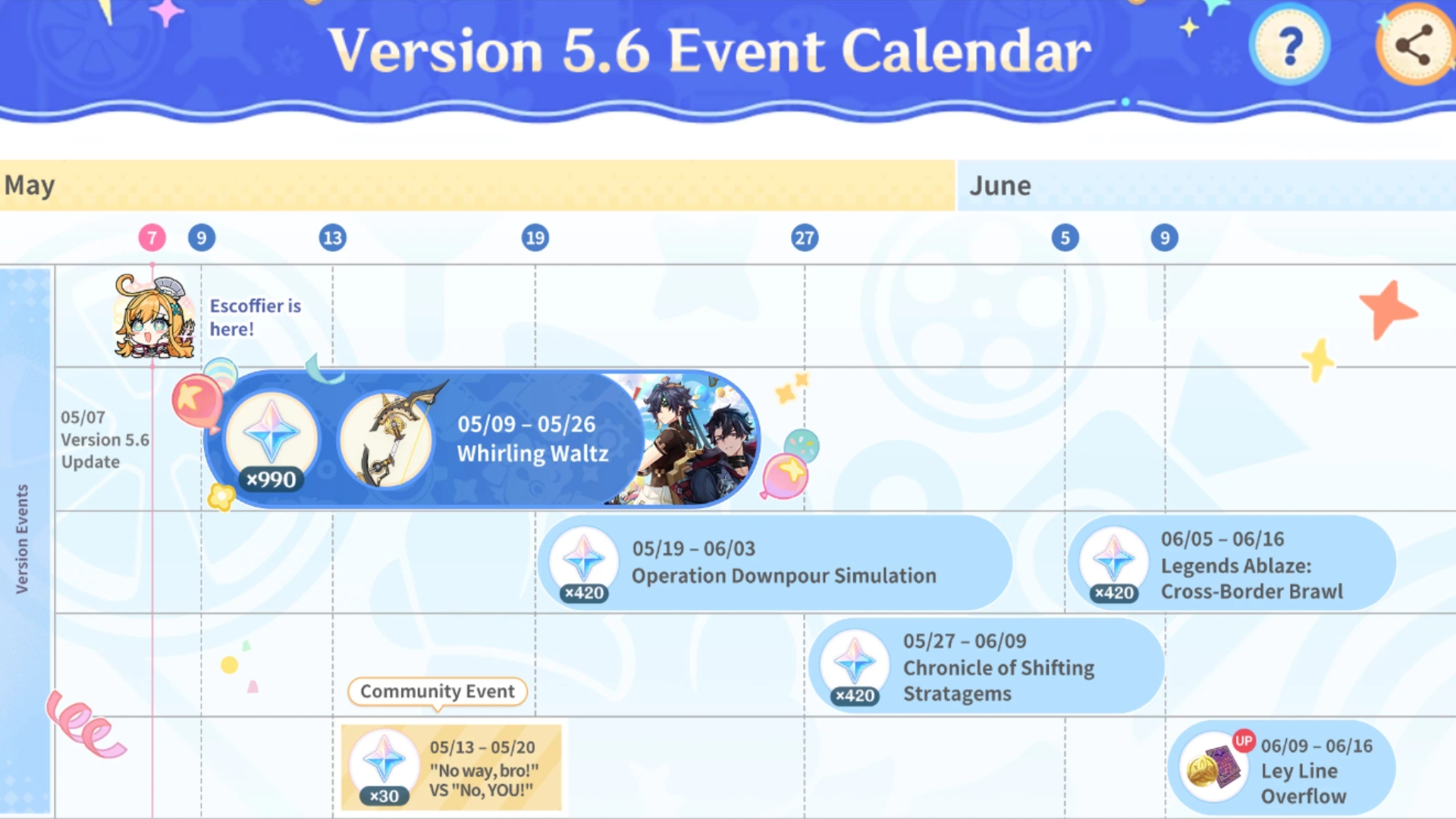 Version 5.6 Event Calendar

?

May

June

7 9 13 19 27 5 9

Version Events

Escoffier is here!

05/07 Version 5.6 Update

×990

05/09 – 05/26 Whirling Waltz

×420

05/19 – 06/03 Operation Downpour Simulation

×420

06/05 – 06/16 Legends Ablaze: Cross-Border Brawl

×420

05/27 – 06/09 Chronicle of Shifting Stratagems

Community Event

×30

05/13 – 05/20 "No way, bro!" VS "No, YOU!"

UP

06/09 – 06/16 Ley Line Overflow